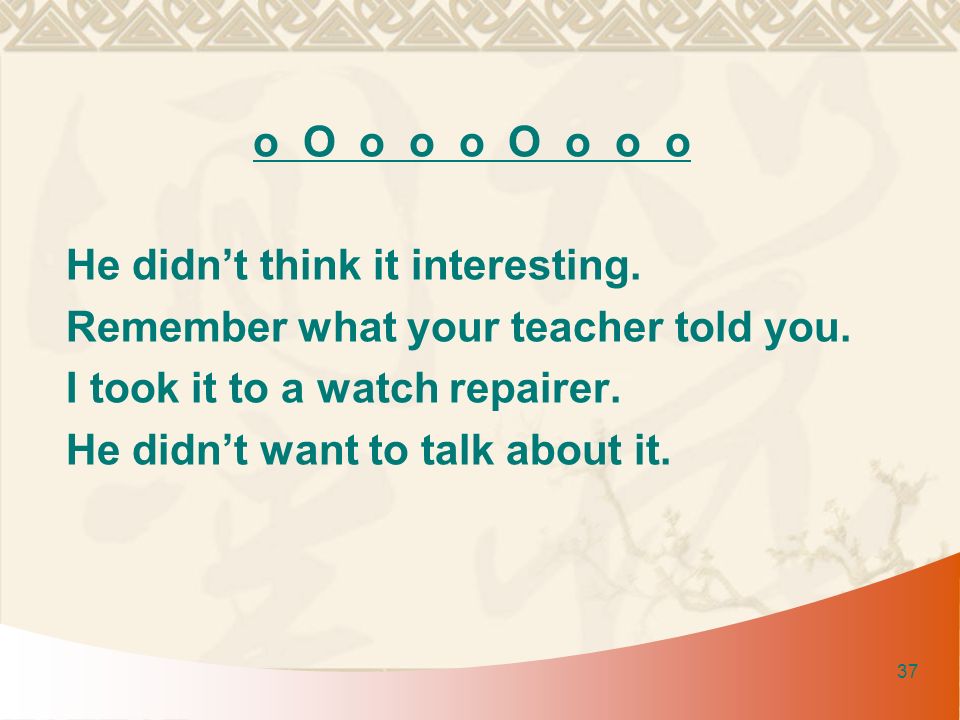 o O o o o O o o o

He didn’t think it interesting.
Remember what your teacher told you.
I took it to a watch repairer.
He didn’t want to talk about it.

37